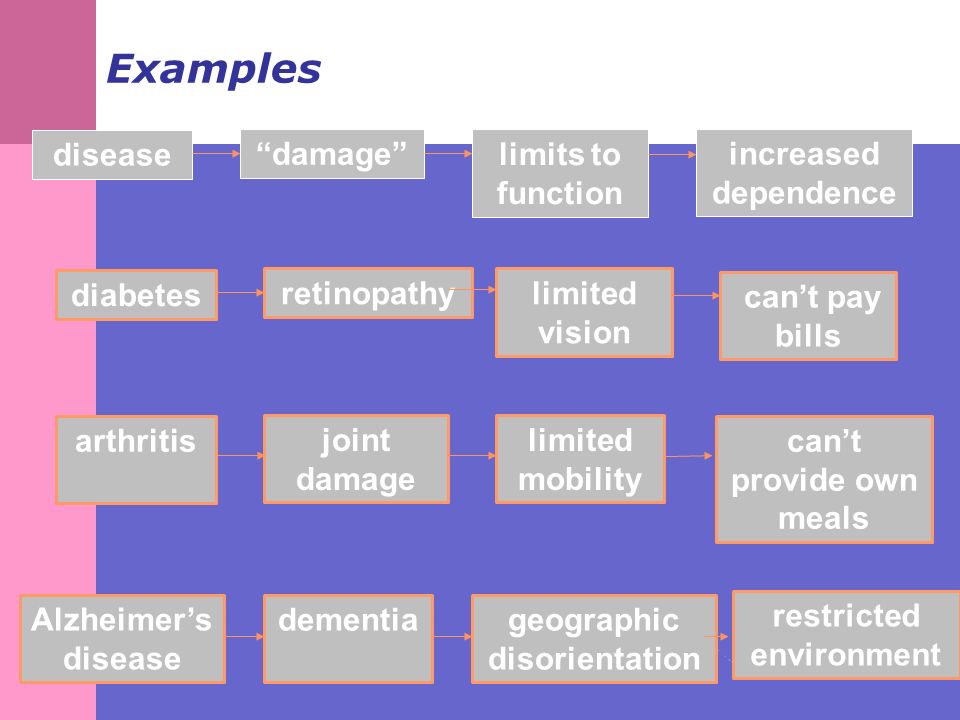 Examples

disease

“damage”

limits to function

increased dependence

diabetes

retinopathy

limited vision

can’t pay bills

arthritis

joint damage

limited mobility

can’t provide own meals

Alzheimer’s disease

dementia

geographic disorientation

restricted environment